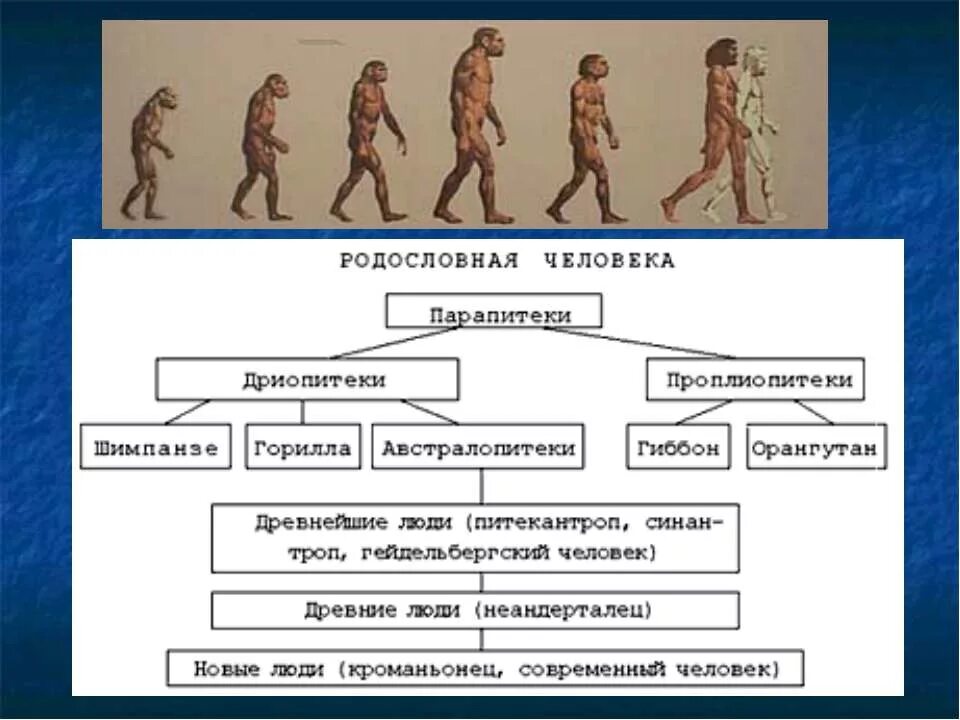 РОДОСЛОВНАЯ ЧЕЛОВЕКА

Парапитеки

Дриопитеки

Проплиопитеки

Шимпанзе

Горилла

Австралопитеки

Гиббон

Орангутан

Древнейшие люди (питекантроп, синантроп, гейдельбергский человек)

Древние люди (неандерталец)

Новые люди (кроманьонец, современный человек)